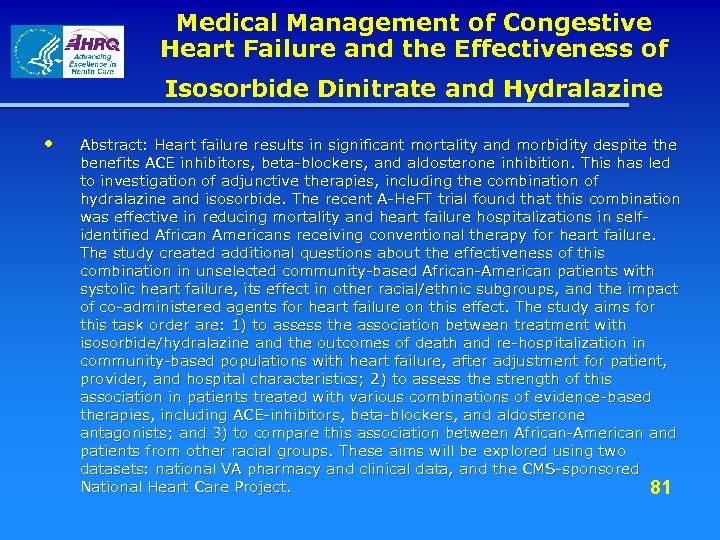 AHRQ
Advancing
Excellence in
Health Care

Medical Management of Congestive Heart Failure and the Effectiveness of Isosorbide Dinitrate and Hydralazine

• Abstract: Heart failure results in significant mortality and morbidity despite the benefits ACE inhibitors, beta-blockers, and aldosterone inhibition. This has led to investigation of adjunctive therapies, including the combination of hydralazine and isosorbide. The recent A-HeFT trial found that this combination was effective in reducing mortality and heart failure hospitalizations in self-identified African Americans receiving conventional therapy for heart failure. The study created additional questions about the effectiveness of this combination in unselected community-based African-American patients with systolic heart failure, its effect in other racial/ethnic subgroups, and the impact of co-administered agents for heart failure on this effect. The study aims for this task order are: 1) to assess the association between treatment with isosorbide/hydralazine and the outcomes of death and re-hospitalization in community-based populations with heart failure, after adjustment for patient, provider, and hospital characteristics; 2) to assess the strength of this association in patients treated with various combinations of evidence-based therapies, including ACE-inhibitors, beta-blockers, and aldosterone antagonists; and 3) to compare this association between African-American and patients from other racial groups. These aims will be explored using two datasets: national VA pharmacy and clinical data, and the CMS-sponsored National Heart Care Project.

81